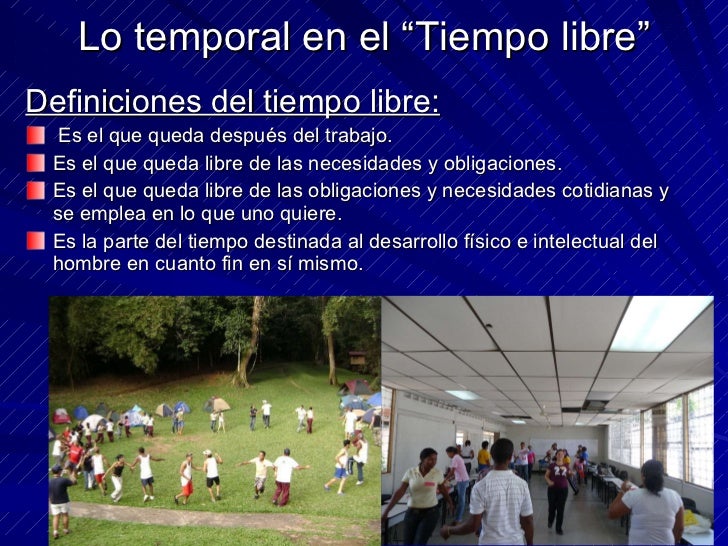 Lo temporal en el “Tiempo libre”

Definiciones del tiempo libre:

Es el que queda después del trabajo.

Es el que queda libre de las necesidades y obligaciones.

Es el que queda libre de las obligaciones y necesidades cotidianas y se emplea en lo que uno quiere.

Es la parte del tiempo destinada al desarrollo físico e intelectual del hombre en cuanto fin en sí mismo.